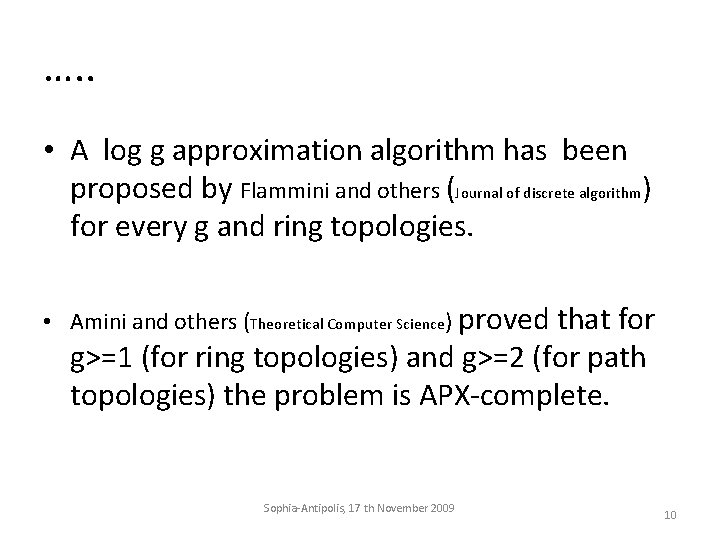 …..

• A log g approximation algorithm has been proposed by Flammini and others (Journal of discrete algorithm) for every g and ring topologies.

• Amini and others (Theoretical Computer Science) proved that for g>=1 (for ring topologies) and g>=2 (for path topologies) the problem is APX-complete.

Sophia-Antipolis, 17 th November 2009

10